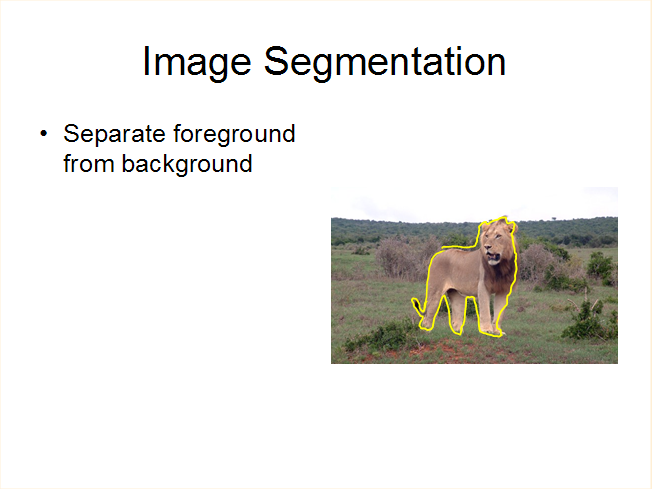 Image Segmentation

• Separate foreground from background